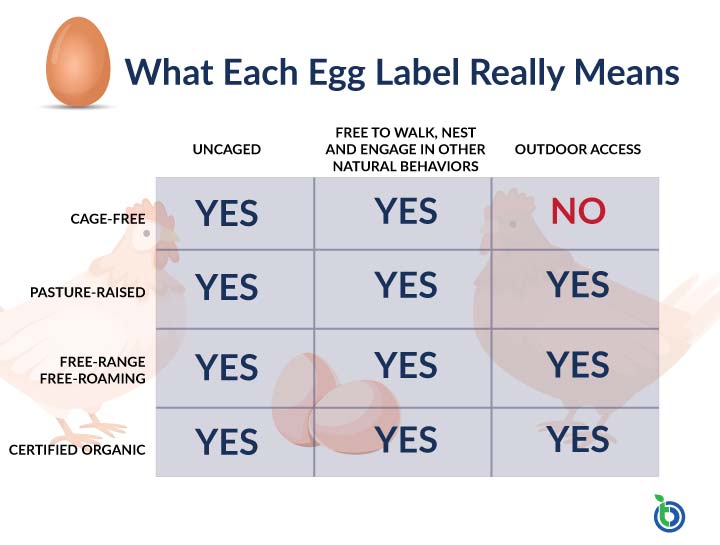 What Each Egg Label Really Means

| | UNCAGED | FREE TO WALK, NEST AND ENGAGE IN OTHER NATURAL BEHAVIORS | OUTDOOR ACCESS |
|---|---|---|---|
| CAGE-FREE | YES | YES | NO |
| PASTURE-RAISED | YES | YES | YES |
| FREE-RANGE FREE-ROAMING | YES | YES | YES |
| CERTIFIED ORGANIC | YES | YES | YES |